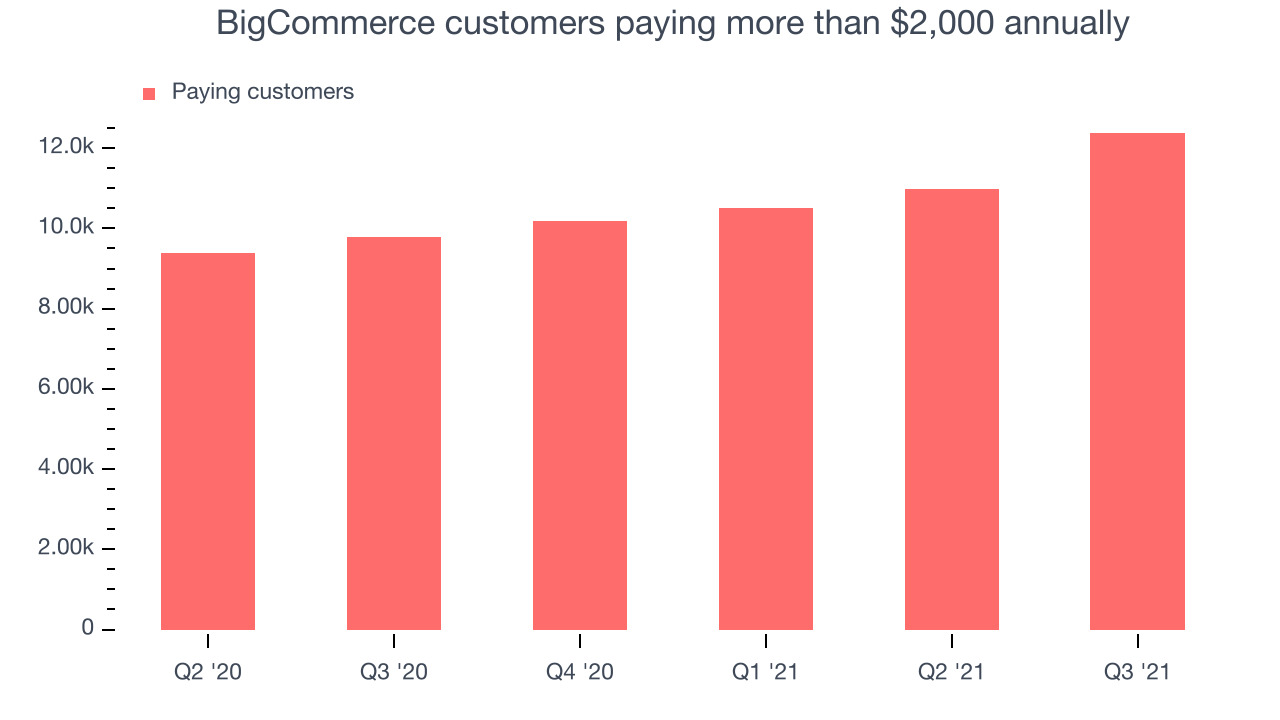 BigCommerce customers paying more than $2,000 annually

Paying customers

12.0k
10.0k
8.00k
6.00k
4.00k
2.00k
0

Q2 '20
Q3 '20
Q4 '20
Q1 '21
Q2 '21
Q3 '21